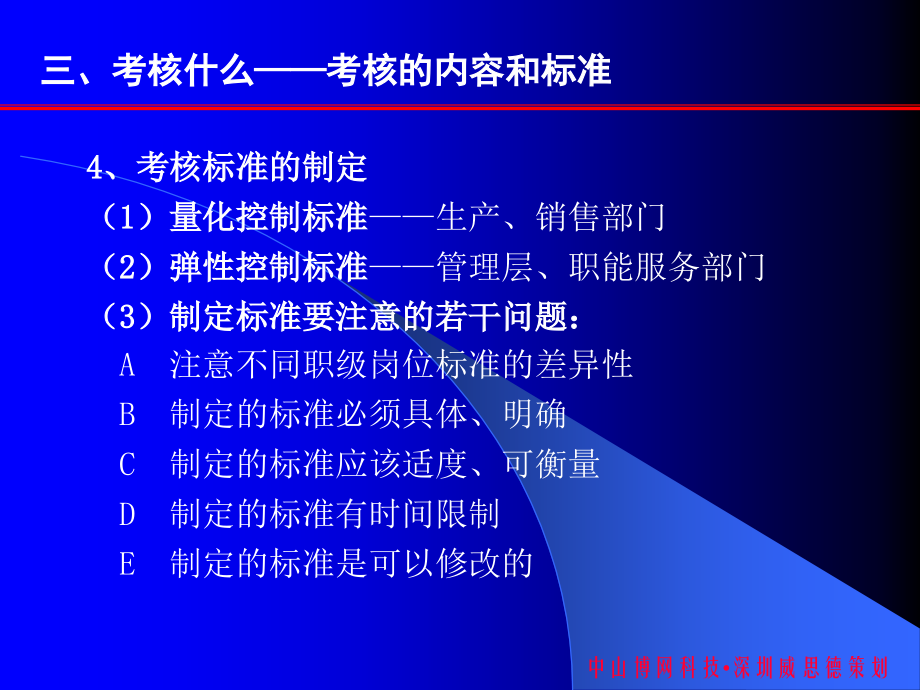 三、考核什么——考核的内容和标准

4、考核标准的制定

（1）量化控制标准——生产、销售部门

（2）弹性控制标准——管理层、职能服务部门

（3）制定标准要注意的若干问题：

A 注意不同职级岗位标准的差异性

B 制定的标准必须具体、明确

C 制定的标准应该适度、可衡量

D 制定的标准有时间限制

E 制定的标准是可以修改的

中山博网科技•深圳威思德策划